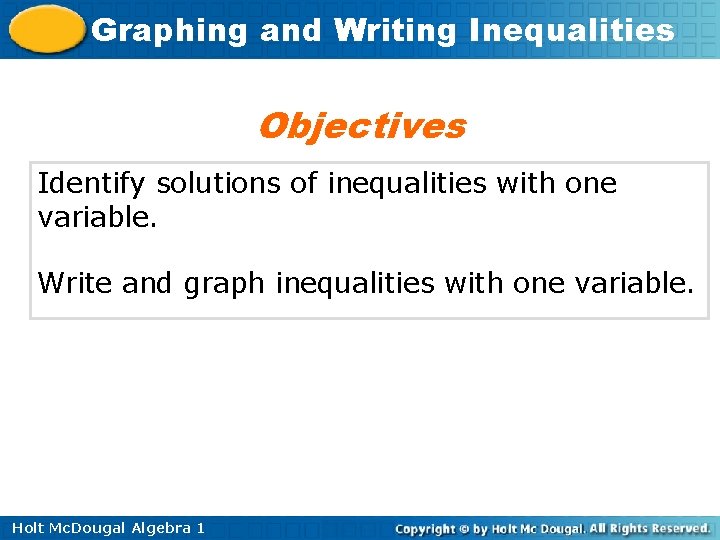 Graphing and Writing Inequalities

Objectives

Identify solutions of inequalities with one variable.

Write and graph inequalities with one variable.

Holt McDougal Algebra 1

Copyright © by Holt Mc Dougal. All Rights Reserved.